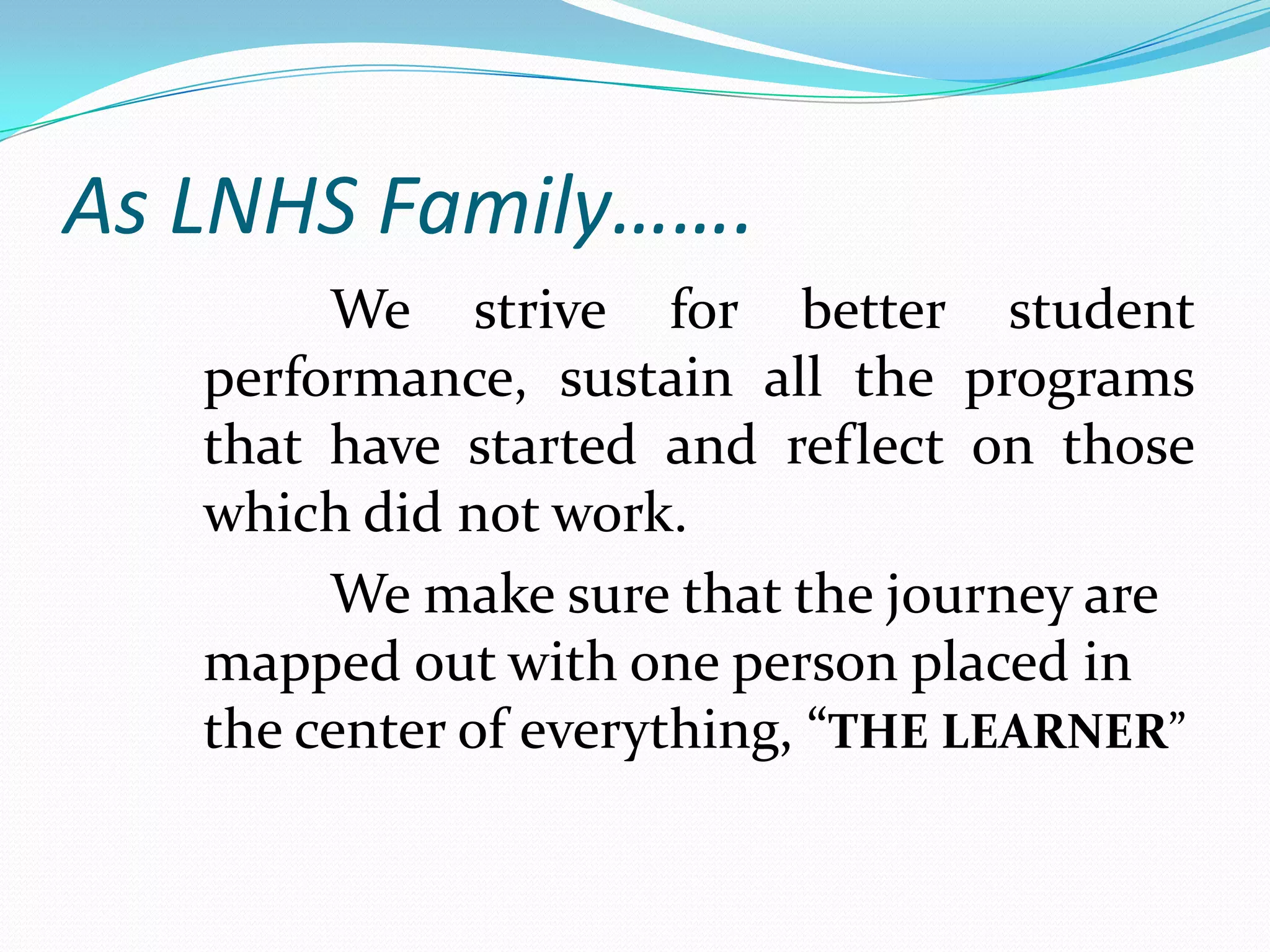 As LNHS Family…….

We strive for better student performance, sustain all the programs that have started and reflect on those which did not work.

We make sure that the journey are mapped out with one person placed in the center of everything, “THE LEARNER”